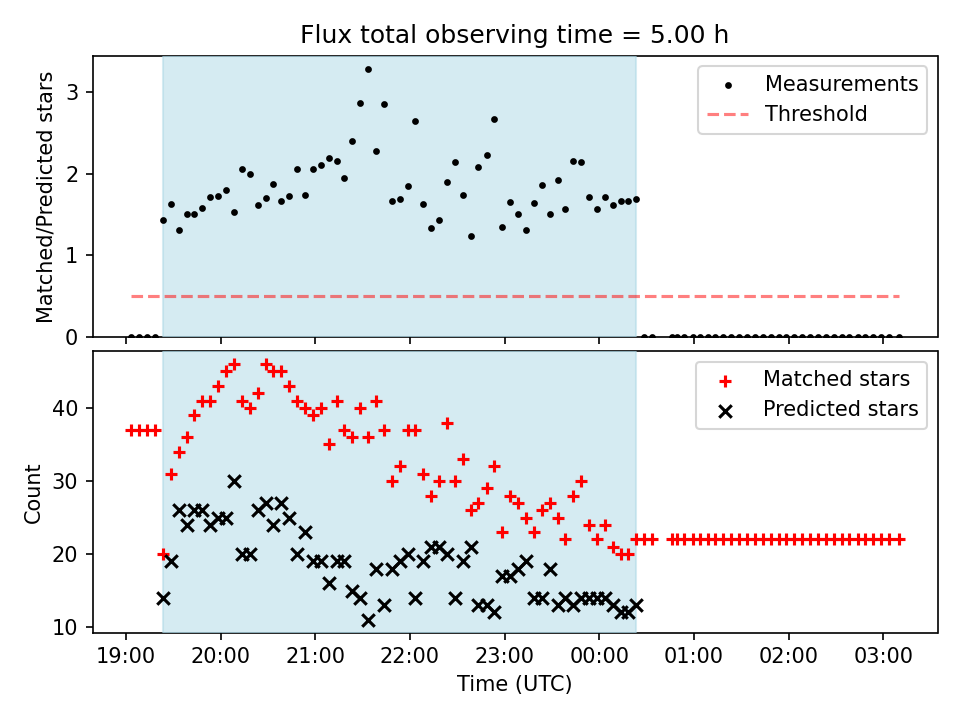 Flux total observing time = 5.00 h

Matched/Predicted stars

3
2
1
0

Measurements
Threshold

Count

40
30
20
10

Matched stars
Predicted stars

19:00 20:00 21:00 22:00 23:00 00:00 01:00 02:00 03:00

Time (UTC)